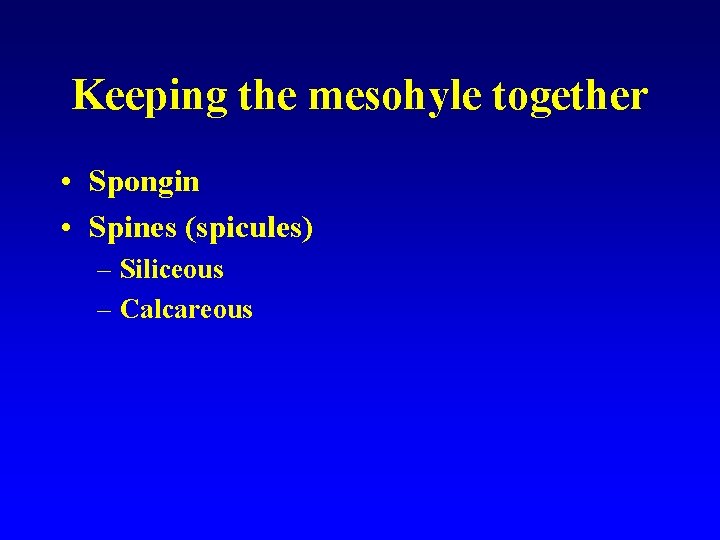 Keeping the mesohyle together

• Spongin
• Spines (spicules)
  – Siliceous
  – Calcareous